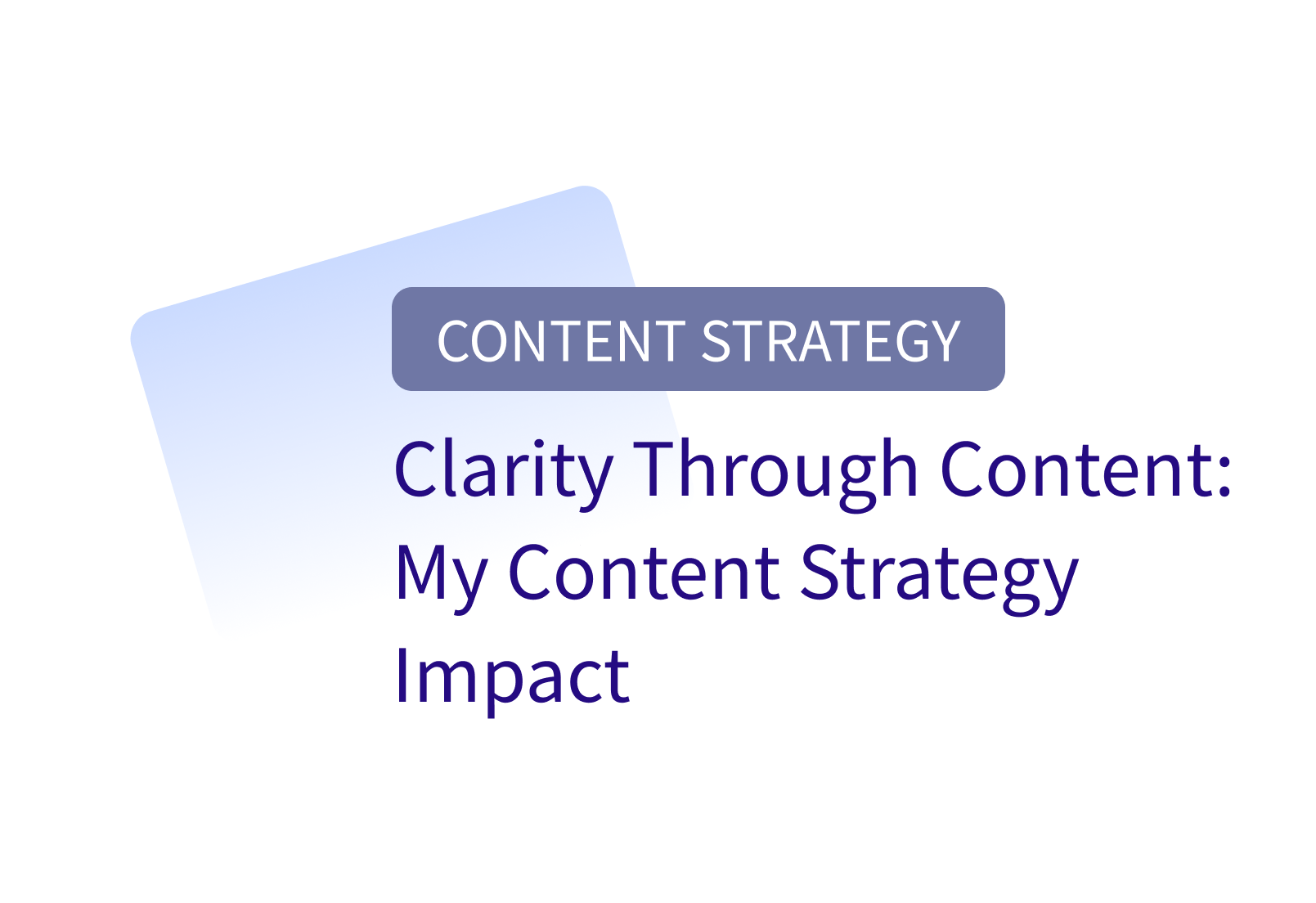 CONTENT STRATEGY

Clarity Through Content: My Content Strategy Impact